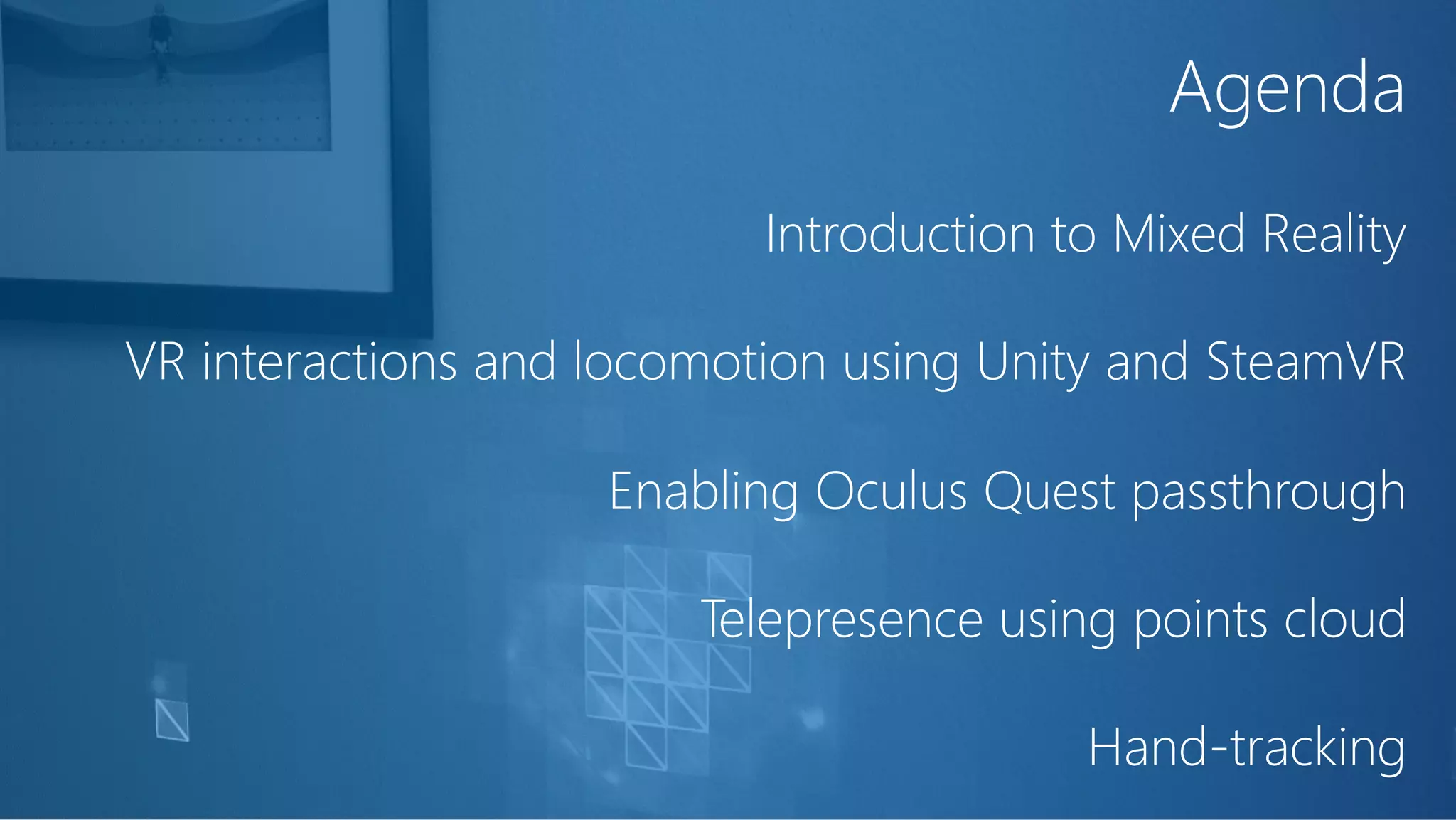 Agenda

Introduction to Mixed Reality

VR interactions and locomotion using Unity and SteamVR

Enabling Oculus Quest passthrough

Telepresence using points cloud

Hand-tracking